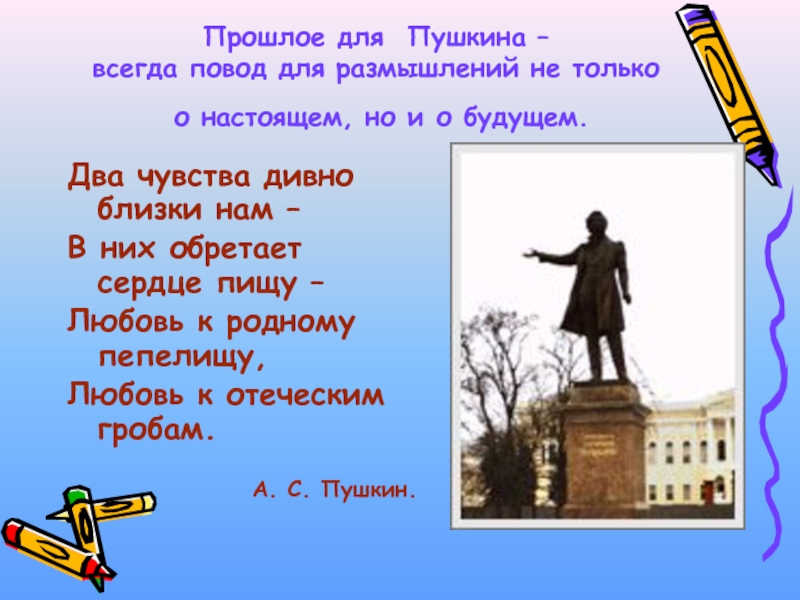 Прошлое для Пушкина –
всегда повод для размышлений не только
о настоящем, но и о будущем.

Два чувства дивно близки нам –
В них обретает сердце пищу –
Любовь к родному пепелищу,
Любовь к отеческим гробам.

А. С. Пушкин.